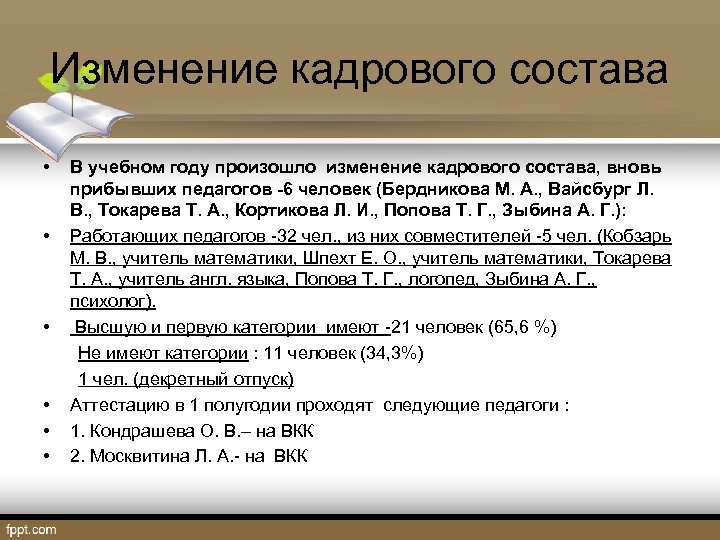 Изменение кадрового состава

• В учебном году произошло изменение кадрового состава, вновь прибывших педагогов -6 человек (Бердникова М. А., Вайсбург Л. В., Токарева Т. А., Кортикова Л. И., Попова Т. Г., Зыбина А. Г.):

• Работающих педагогов -32 чел., из них совместителей -5 чел. (Кобзарь М. В., учитель математики, Шпехт Е. О., учитель математики, Токарева Т. А., учитель англ. языка, Попова Т. Г., логопед, Зыбина А. Г., психолог).

• Высшую и первую категории имеют -21 человек (65,6 %)

Не имеют категории : 11 человек (34,3%)

1 чел. (декретный отпуск)

• Аттестацию в 1 полугодии проходят следующие педагоги :

• 1. Кондрашева О. В.– на ВКК

• 2. Москвитина Л. А.- на ВКК

fppt.com